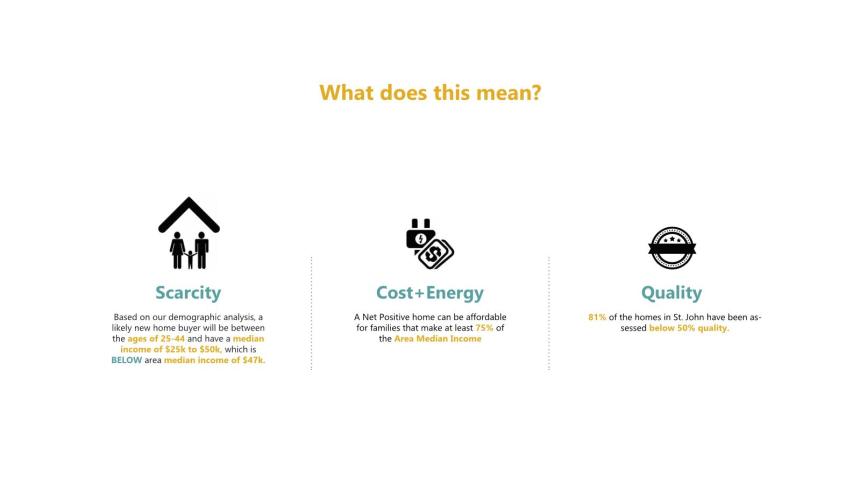 What does this mean?

Scarcity

Based on our demographic analysis, a likely new home buyer will be between the ages of 25-44 and have a median income of $25k to $50k, which is BELOW area median income of $47k.

Cost+Energy

A Net Positive home can be affordable for families that make at least 75% of the Area Median Income

Quality

81% of the homes in St. John have been assessed below 50% quality.